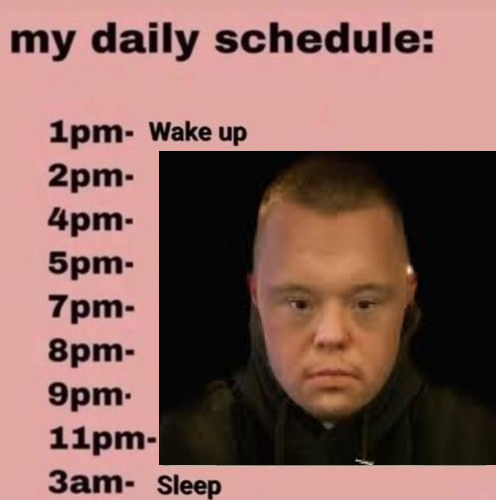 my daily schedule:

1pm- Wake up
2pm-
4pm-
5pm-
7pm-
8pm-
9pm-
11pm-
3am- Sleep